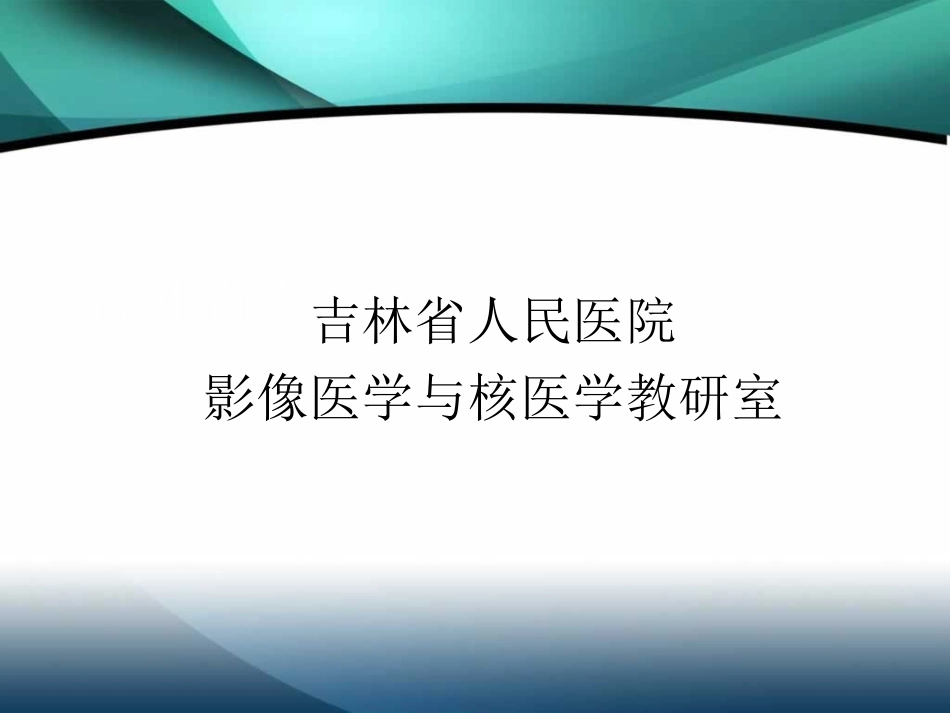 吉林省人民医院
影像医学与核医学教研室